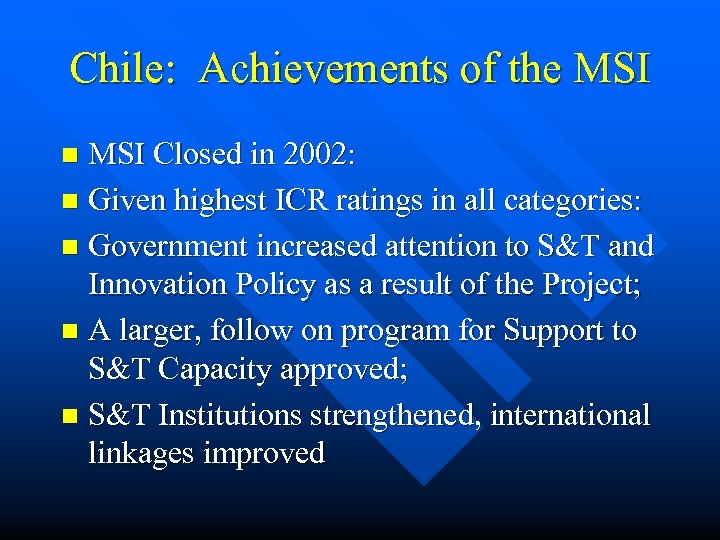 Chile:  Achievements of the MSI

- MSI Closed in 2002:
- Given highest ICR ratings in all categories:
- Government increased attention to S&T and Innovation Policy as a result of the Project;
- A larger, follow on program for Support to S&T Capacity approved;
- S&T Institutions strengthened, international linkages improved